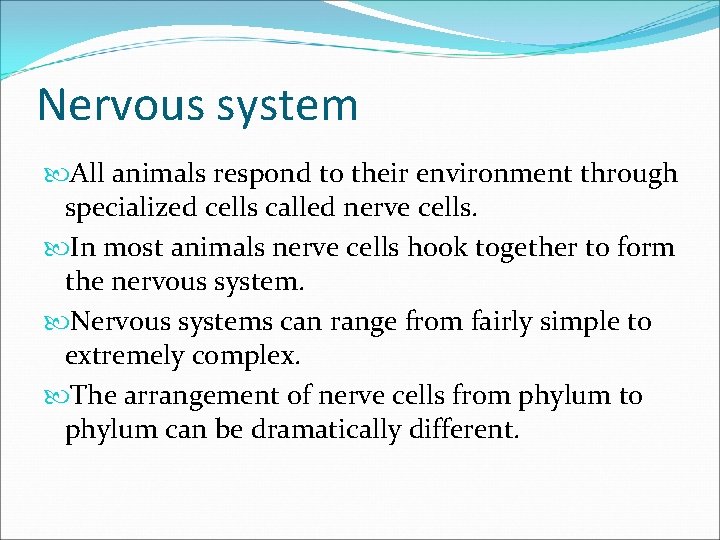 Nervous system

All animals respond to their environment through specialized cells called nerve cells.

In most animals nerve cells hook together to form the nervous system.

Nervous systems can range from fairly simple to extremely complex.

The arrangement of nerve cells from phylum to phylum can be dramatically different.